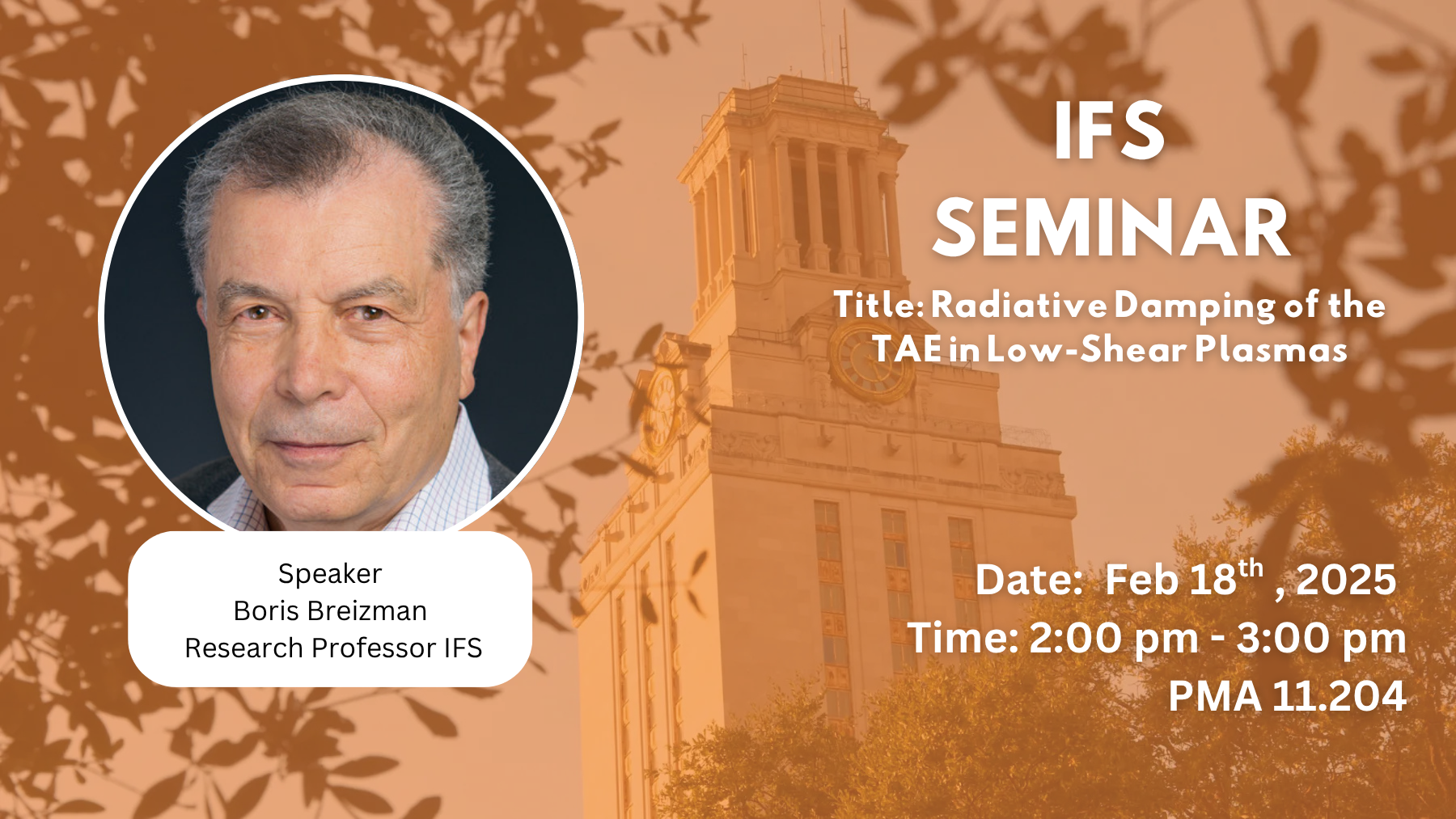 IFS SEMINAR

Title: Radiative Damping of the TAE in Low-Shear Plasmas

Speaker
Boris Breizman
Research Professor IFS

Date: Feb 18$^{th}$ , 2025
Time: 2:00 pm - 3:00 pm
PMA 11.204